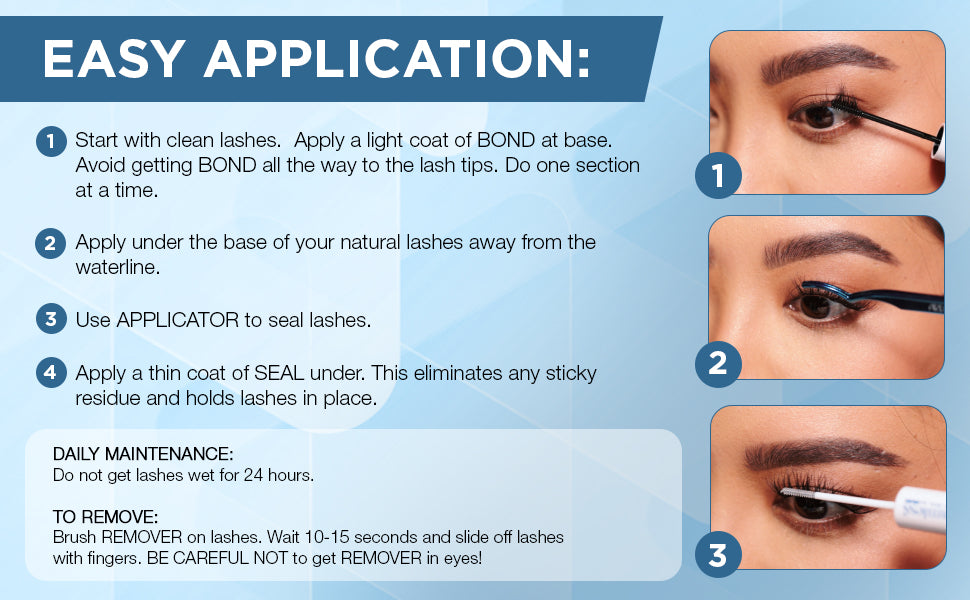 EASY APPLICATION:

1 Start with clean lashes. Apply a light coat of BOND at base. Avoid getting BOND all the way to the lash tips. Do one section at a time.

2 Apply under the base of your natural lashes away from the waterline.

3 Use APPLICATOR to seal lashes.

4 Apply a thin coat of SEAL under. This eliminates any sticky residue and holds lashes in place.

DAILY MAINTENANCE:
Do not get lashes wet for 24 hours.

TO REMOVE:
Brush REMOVER on lashes. Wait 10-15 seconds and slide off lashes with fingers. BE CAREFUL NOT to get REMOVER in eyes!

1

2

3